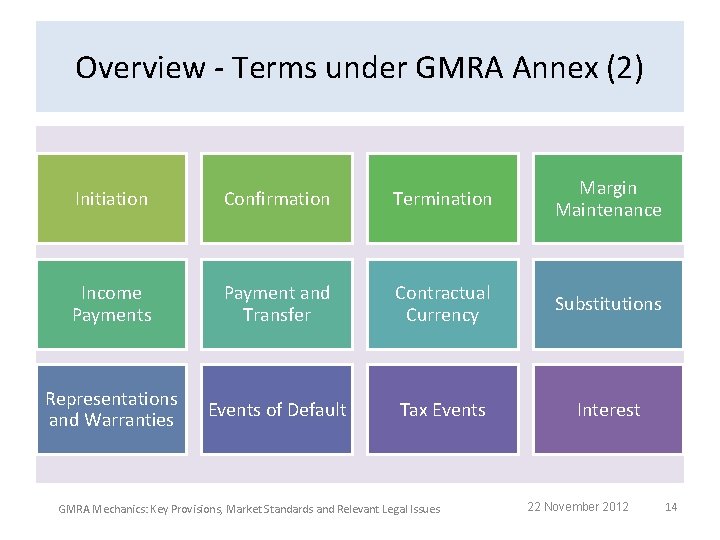 Overview - Terms under GMRA Annex (2)

Initiation

Confirmation

Termination

Margin Maintenance

Income Payments

Payment and Transfer

Contractual Currency

Substitutions

Representations and Warranties

Events of Default

Tax Events

Interest

GMRA Mechanics: Key Provisions, Market Standards and Relevant Legal Issues

22 November 2012

14